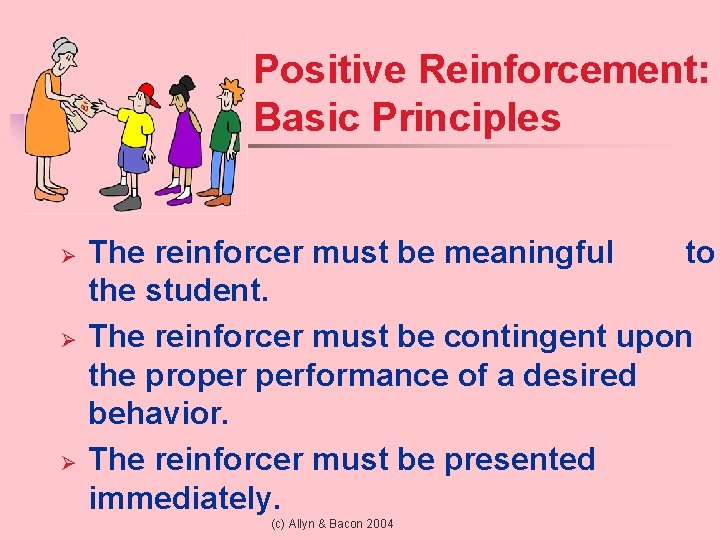 Positive Reinforcement: Basic Principles

➢ The reinforcer must be meaningful to the student.

➢ The reinforcer must be contingent upon the proper performance of a desired behavior.

➢ The reinforcer must be presented immediately.

(c) Allyn & Bacon 2004